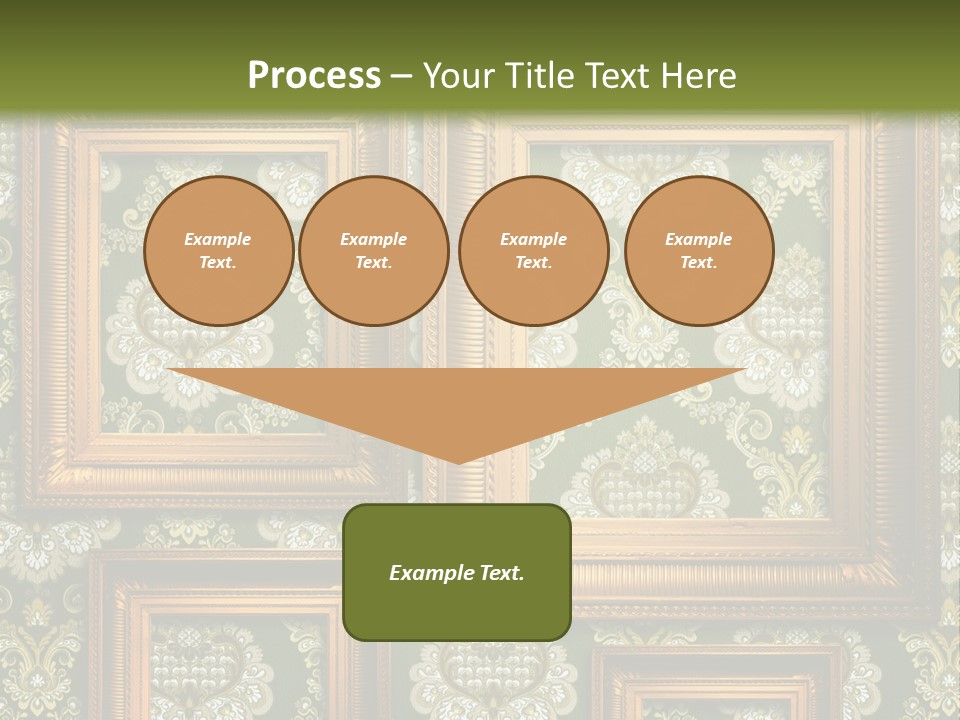 Process – Your Title Text Here

Example Text.

Example Text.

Example Text.

Example Text.

Example Text.